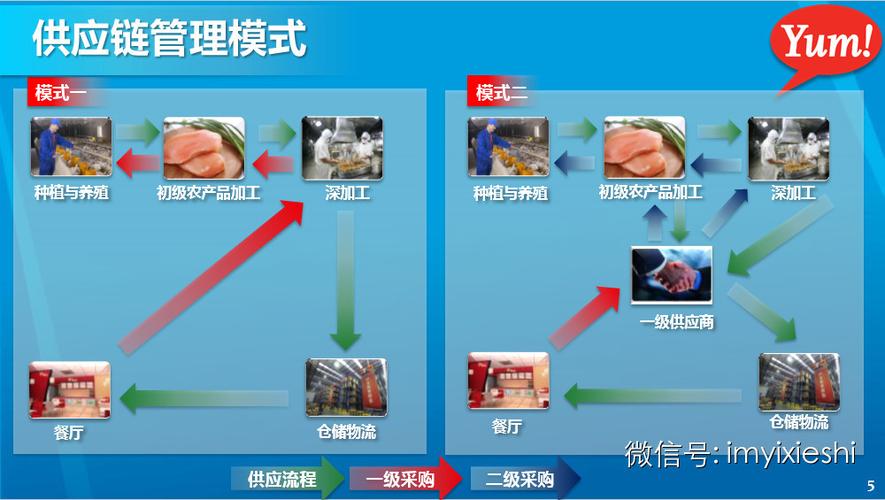 供应链管理模式

Yum!

模式一

种植与养殖

初级农产品加工

深加工

餐厅

仓储物流

模式二

种植与养殖

初级农产品加工

深加工

一级供应商

餐厅

仓储物流

微信号: imyixieshi

供应流程 一级采购 二级采购

5